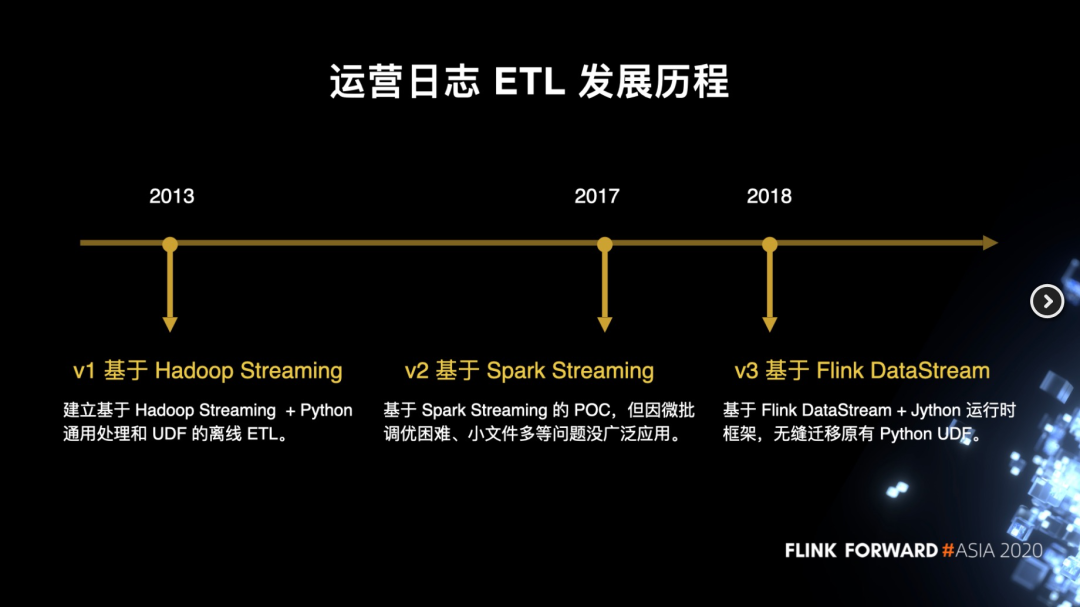 运营日志 ETL 发展历程

2013

2017

2018

v1 基于 Hadoop Streaming

建立基于 Hadoop Streaming + Python 通用处理和 UDF 的离线 ETL。

v2 基于 Spark Streaming

基于 Spark Streaming 的 POC，但因微批调优困难、小文件多等问题没广泛应用。

v3 基于 Flink DataStream

基于 Flink DataStream + Jython 运行时框架，无缝迁移原有 Python UDF。

FLINK FORWARD #ASIA 2020